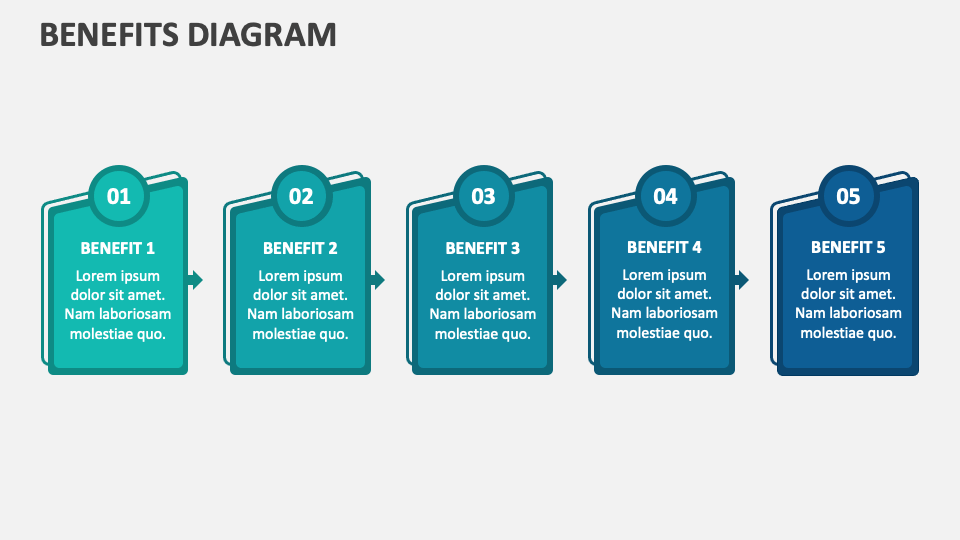 BENEFITS DIAGRAM

01

BENEFIT 1

Lorem ipsum dolor sit amet. Nam laboriosam molestiae quo.

02

BENEFIT 2

Lorem ipsum dolor sit amet. Nam laboriosam molestiae quo.

03

BENEFIT 3

Lorem ipsum dolor sit amet. Nam laboriosam molestiae quo.

04

BENEFIT 4

Lorem ipsum dolor sit amet. Nam laboriosam molestiae quo.

05

BENEFIT 5

Lorem ipsum dolor sit amet. Nam laboriosam molestiae quo.